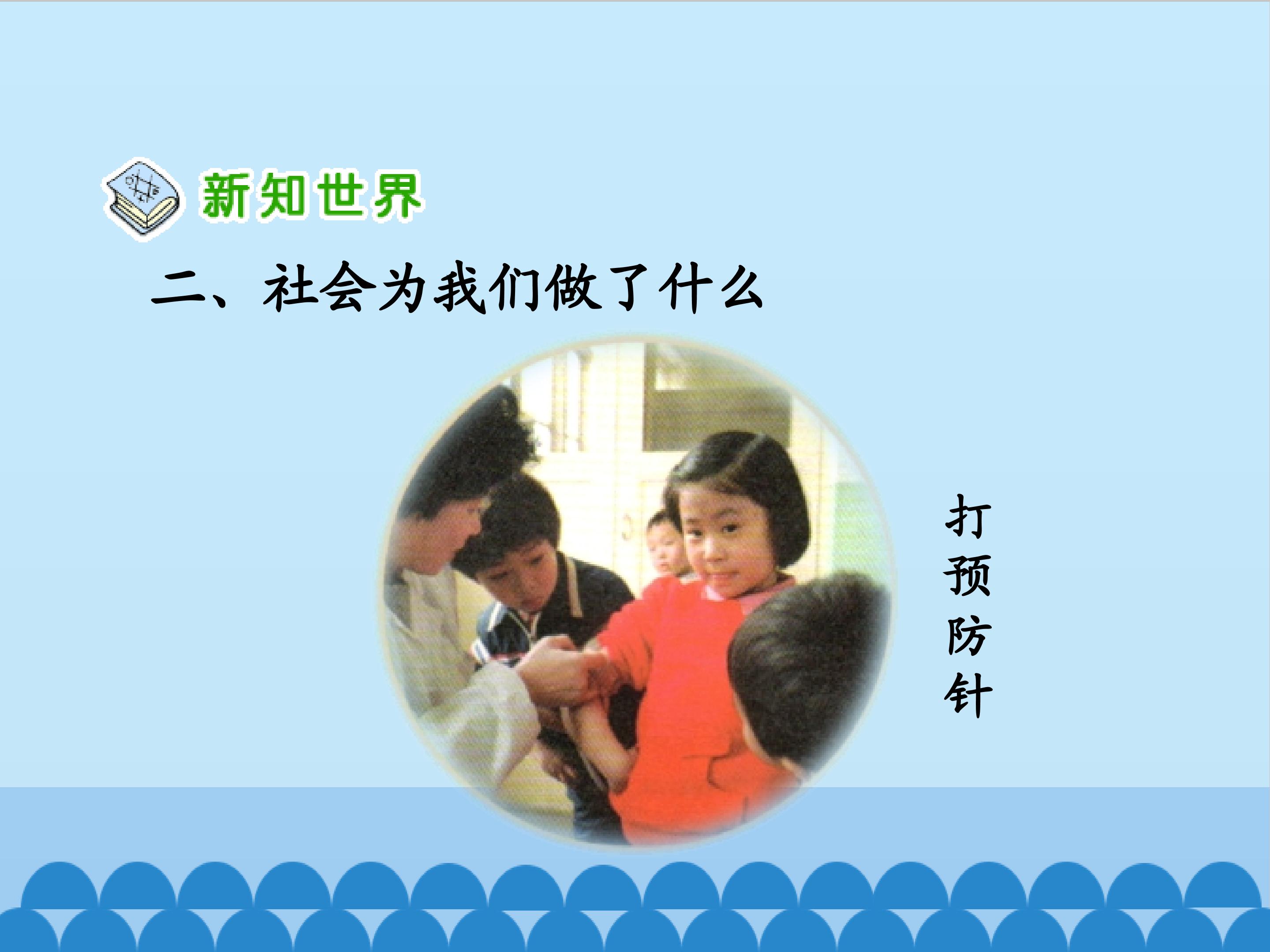 新知世界

二、社会为我们做了什么

打预防针